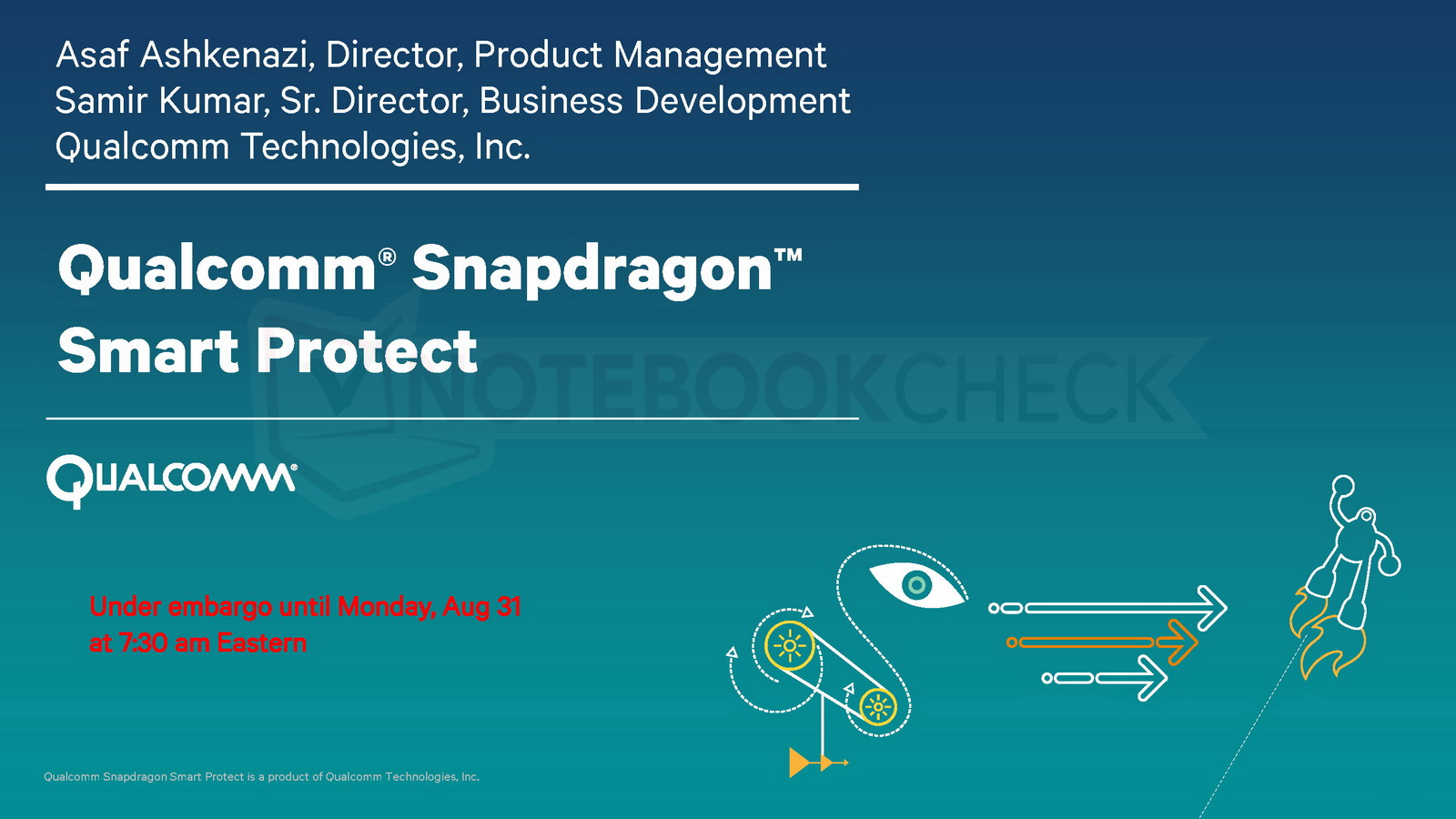 Asaf Ashkenazi, Director, Product Management
Samir Kumar, Sr. Director, Business Development
Qualcomm Technologies, Inc.

Qualcomm® Snapdragon™ Smart Protect

NOTEBOOKCHECK

QUALCOMM®

Under embargo until Monday, Aug 31 at 7:30 am Eastern

Qualcomm Snapdragon Smart Protect is a product of Qualcomm Technologies, Inc.